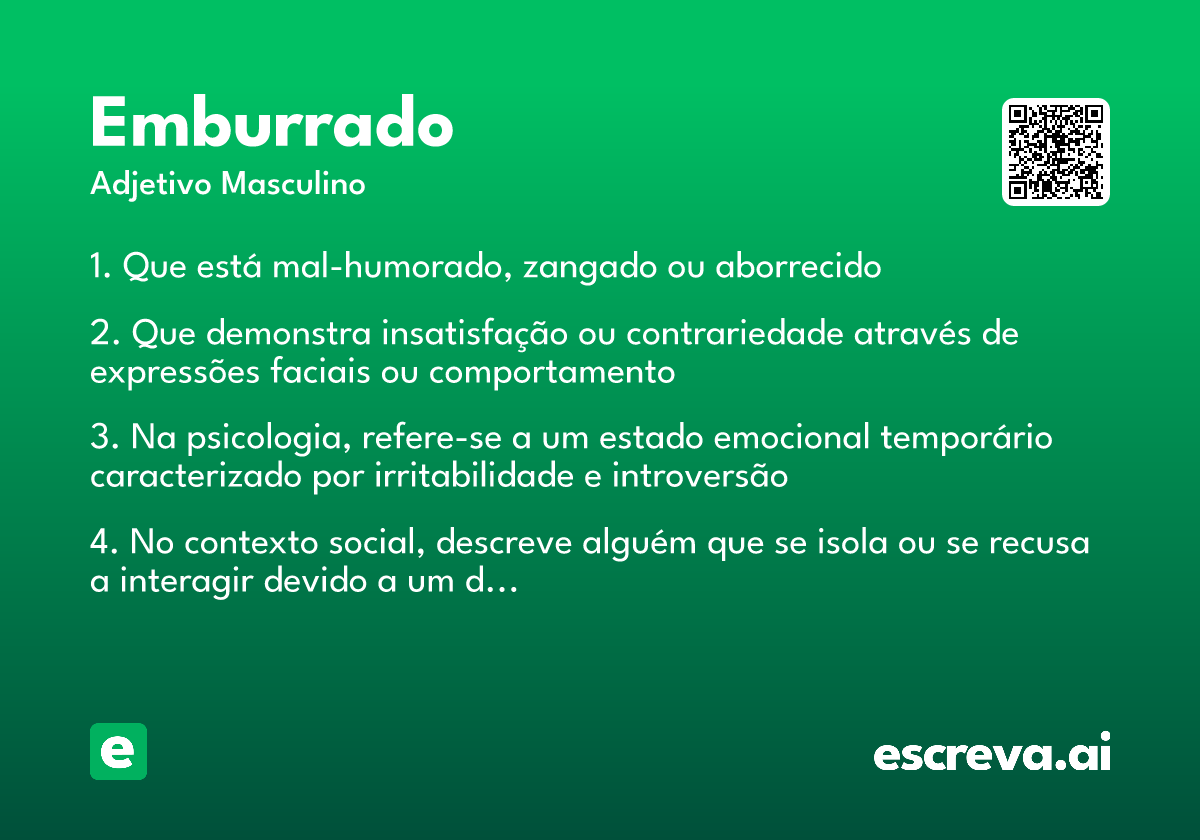 Emburrado

Adjetivo Masculino

1. Que está mal-humorado, zangado ou aborrecido

2. Que demonstra insatisfação ou contrariedade através de expressões faciais ou comportamento

3. Na psicologia, refere-se a um estado emocional temporário caracterizado por irritabilidade e introversão

4. No contexto social, descreve alguém que se isola ou se recusa a interagir devido a um d...

e

escreva.ai